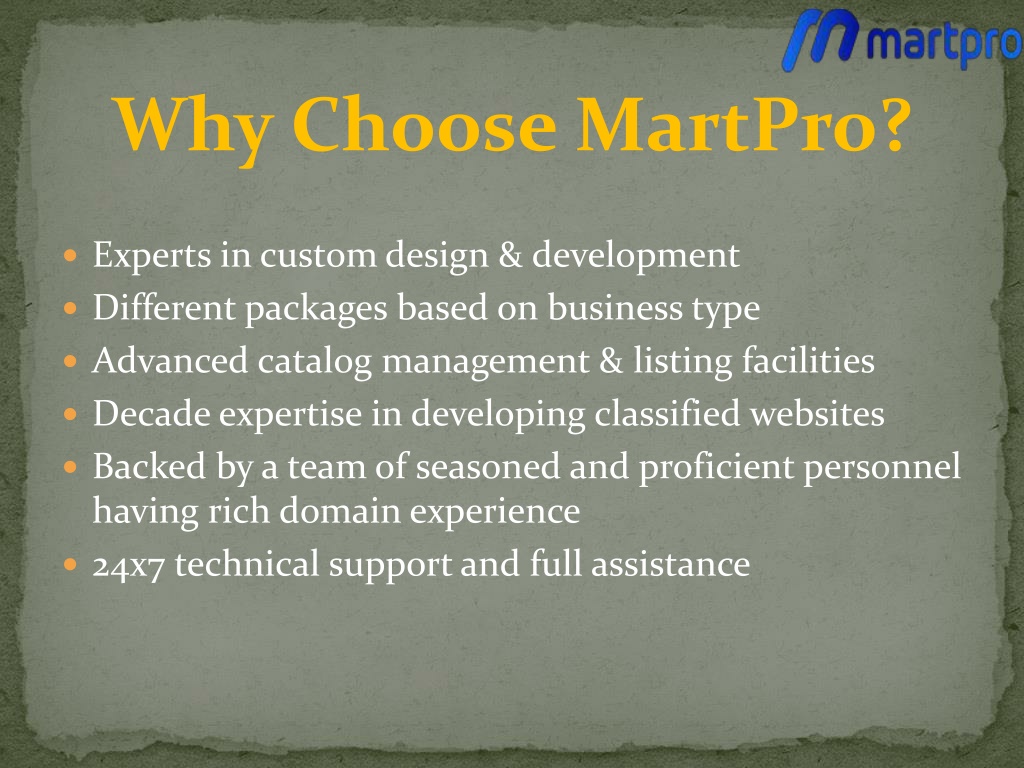 martpro

Why Choose MartPro?

- Experts in custom design & development
- Different packages based on business type
- Advanced catalog management & listing facilities
- Decade expertise in developing classified websites
- Backed by a team of seasoned and proficient personnel having rich domain experience
- 24x7 technical support and full assistance